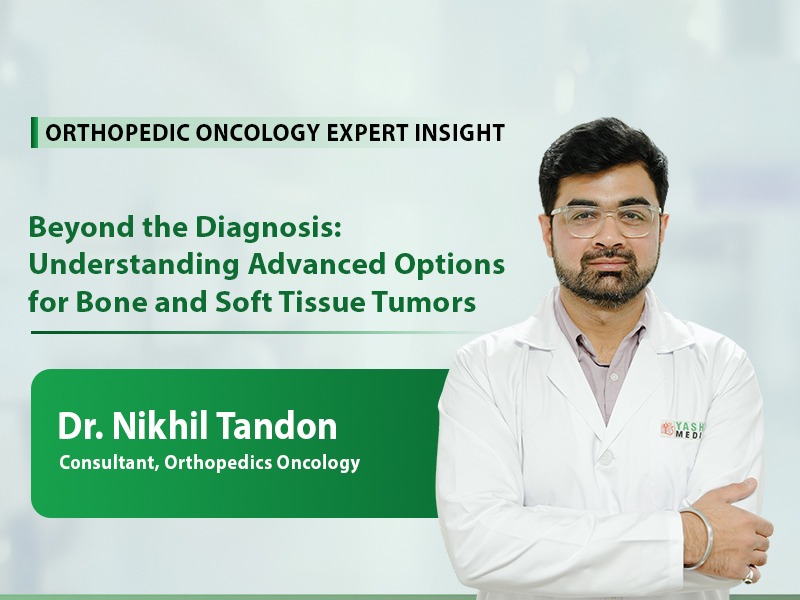 ORTHOPEDIC ONCOLOGY EXPERT INSIGHT

Beyond the Diagnosis: Understanding Advanced Options for Bone and Soft Tissue Tumors

Dr. Nikhil Tandon
Consultant, Orthopedics Oncology

YASH
MEDI